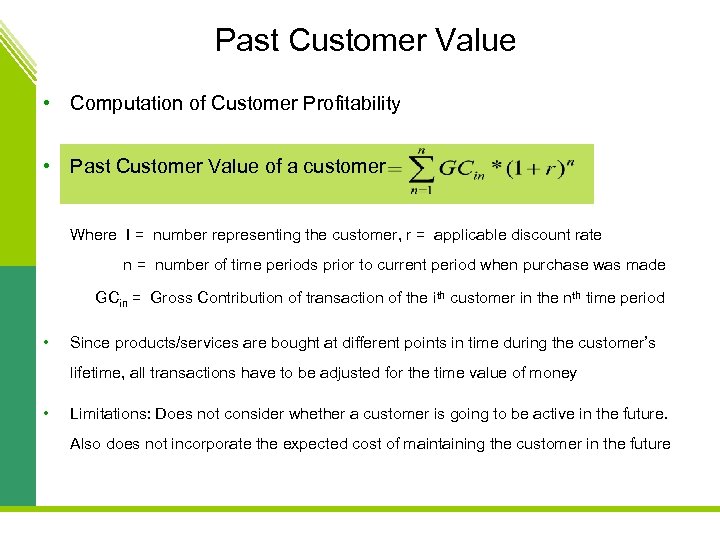 Past Customer Value

• Computation of Customer Profitability

• Past Customer Value of a customer $= \sum_{n-1}^{n} GC_{in} * (1+r)^n$

Where I = number representing the customer, r = applicable discount rate

n = number of time periods prior to current period when purchase was made

$GC_{in}$ = Gross Contribution of transaction of the $i^{th}$ customer in the $n^{th}$ time period

• Since products/services are bought at different points in time during the customer's lifetime, all transactions have to be adjusted for the time value of money

• Limitations: Does not consider whether a customer is going to be active in the future. Also does not incorporate the expected cost of maintaining the customer in the future